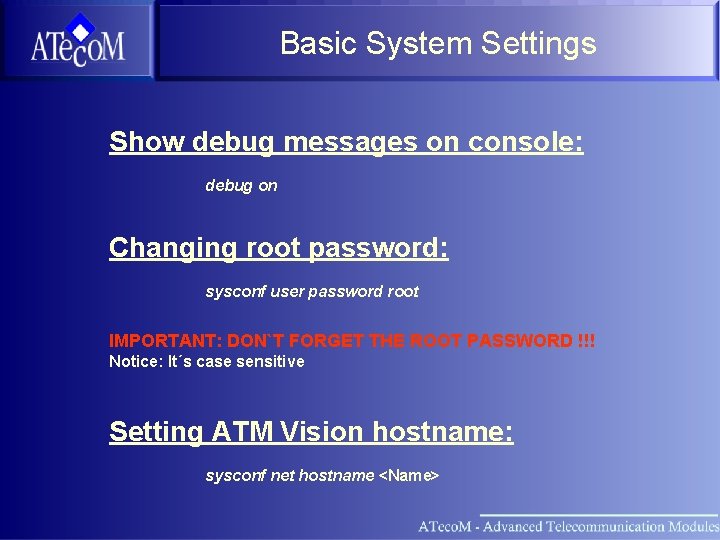 ATecoM

Basic System Settings

Show debug messages on console:

debug on

Changing root password:

sysconf user password root

IMPORTANT: DON`T FORGET THE ROOT PASSWORD !!!
Notice: It´s case sensitive

Setting ATM Vision hostname:

sysconf net hostname <Name>

ATecoM - Advanced Telecommunication Modules